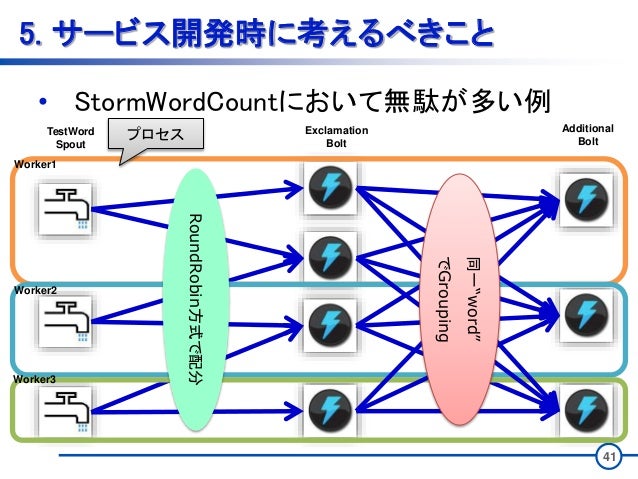 5. サービス開発時に考えるべきこと

• StormWordCountにおいて無駄が多い例

TestWord Spout

プロセス

Exclamation Bolt

Additional Bolt

Worker1

Worker2

Worker3

RoundRobin方式で配分

同一"word"でGrouping

41